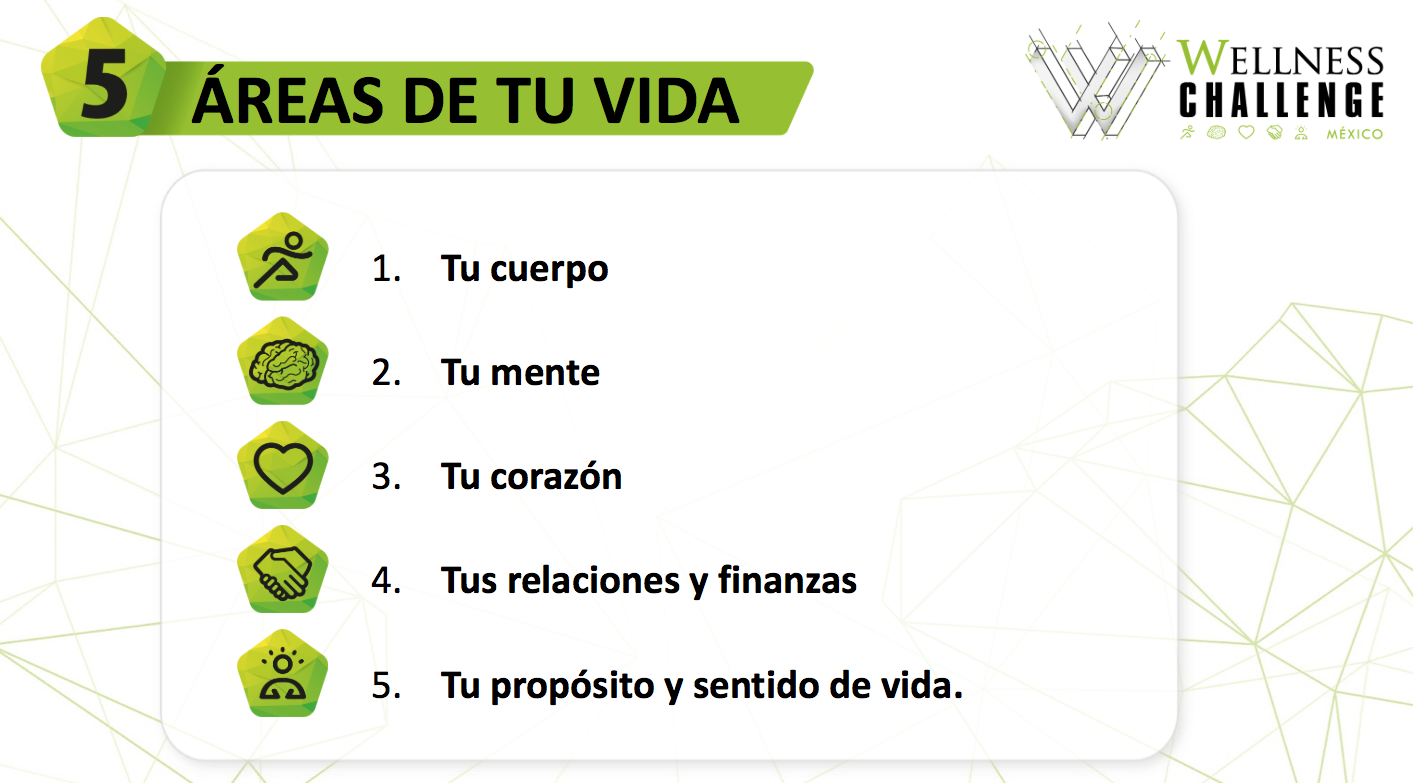 5 ÁREAS DE TU VIDA

WELLNESS CHALLENGE MÉXICO

1. Tu cuerpo
2. Tu mente
3. Tu corazón
4. Tus relaciones y finanzas
5. Tu propósito y sentido de vida.